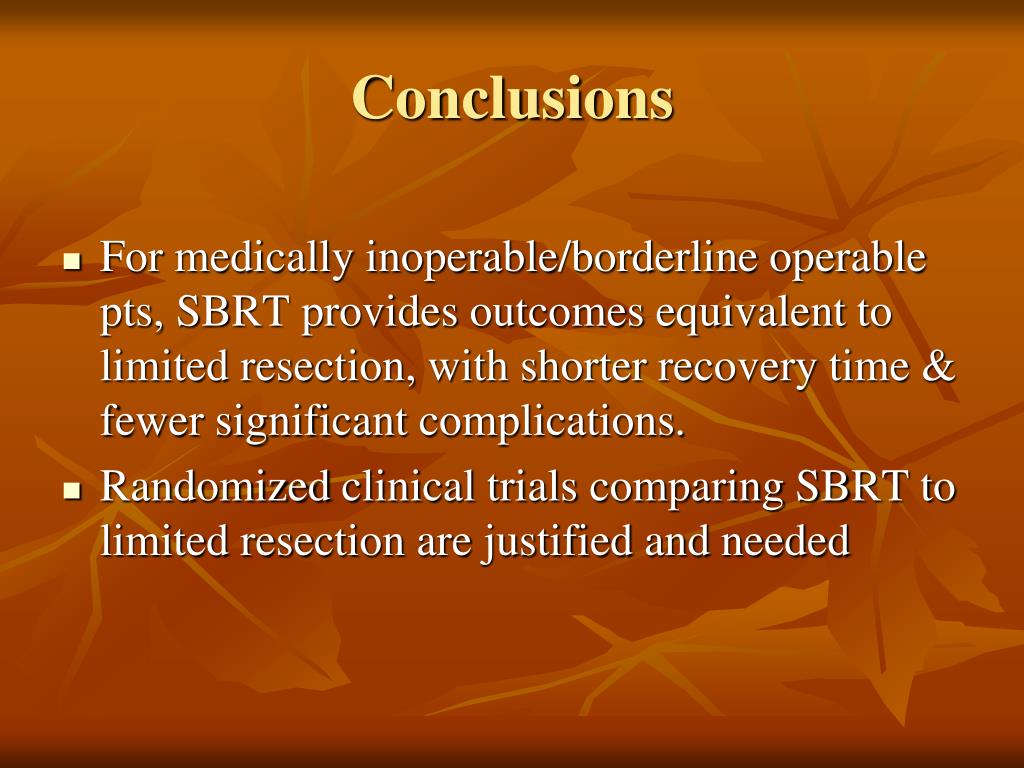 Conclusions

- For medically inoperable/borderline operable pts, SBRT provides outcomes equivalent to limited resection, with shorter recovery time & fewer significant complications.
- Randomized clinical trials comparing SBRT to limited resection are justified and needed